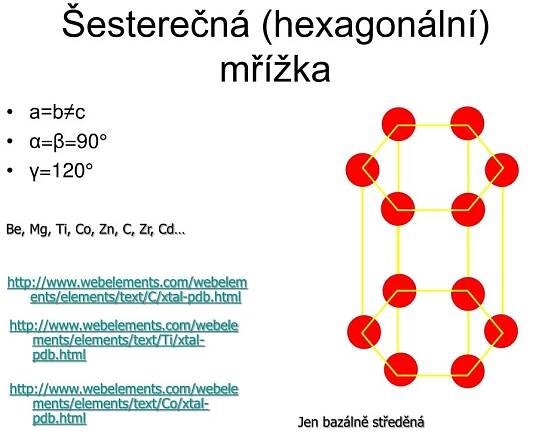 Šesterečná (hexagonální) mřížka

• a=b≠c
• α=β=90°
• γ=120°

Be, Mg, Ti, Co, Zn, C, Zr, Cd…

http://www.webelements.com/webelements/elements/text/C/xtal-pdb.html

http://www.webelements.com/webelements/elements/text/Ti/xtal-pdb.html

http://www.webelements.com/webelements/elements/text/Co/xtal-pdb.html

Jen bazálně středěná